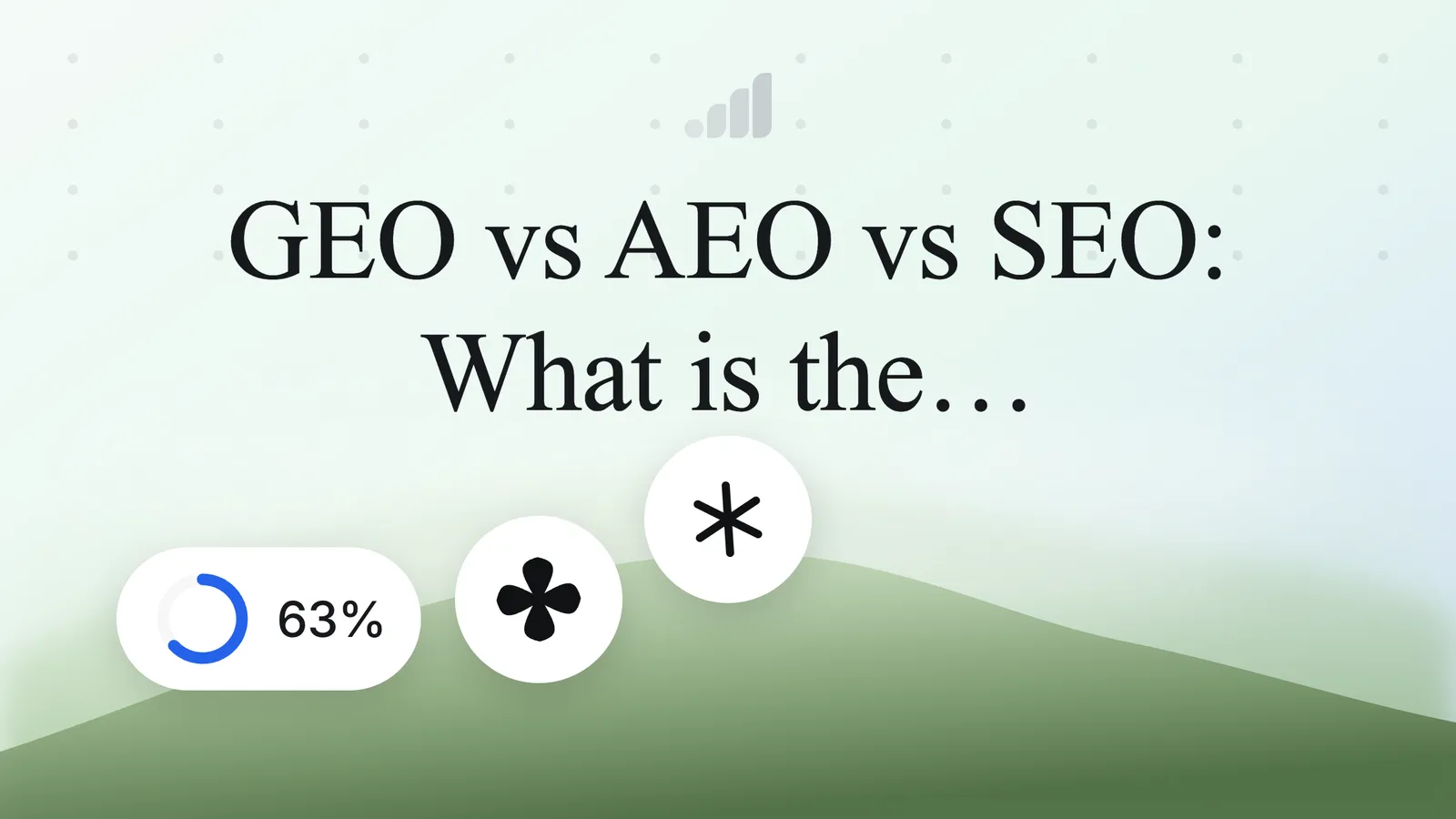 GEO vs AEO vs SEO: What is the…

63%